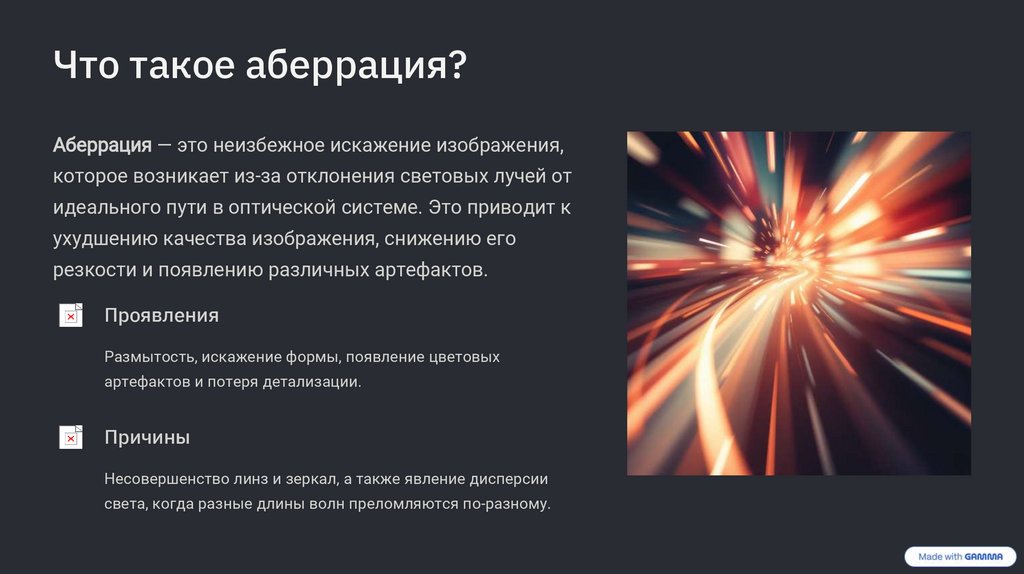 Что такое аберрация?

Аберрация — это неизбежное искажение изображения, которое возникает из-за отклонения световых лучей от идеального пути в оптической системе. Это приводит к ухудшению качества изображения, снижению его резкости и появлению различных артефактов.

Проявления

Размытость, искажение формы, появление цветовых артефактов и потеря детализации.

Причины

Несовершенство линз и зеркал, а также явление дисперсии света, когда разные длины волн преломляются по-разному.

Made with GAMMA